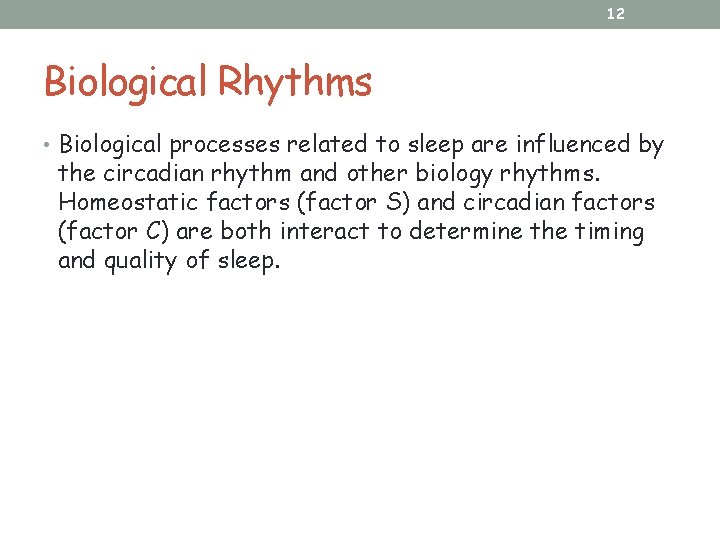 12

Biological Rhythms

• Biological processes related to sleep are influenced by the circadian rhythm and other biology rhythms. Homeostatic factors (factor S) and circadian factors (factor C) are both interact to determine the timing and quality of sleep.